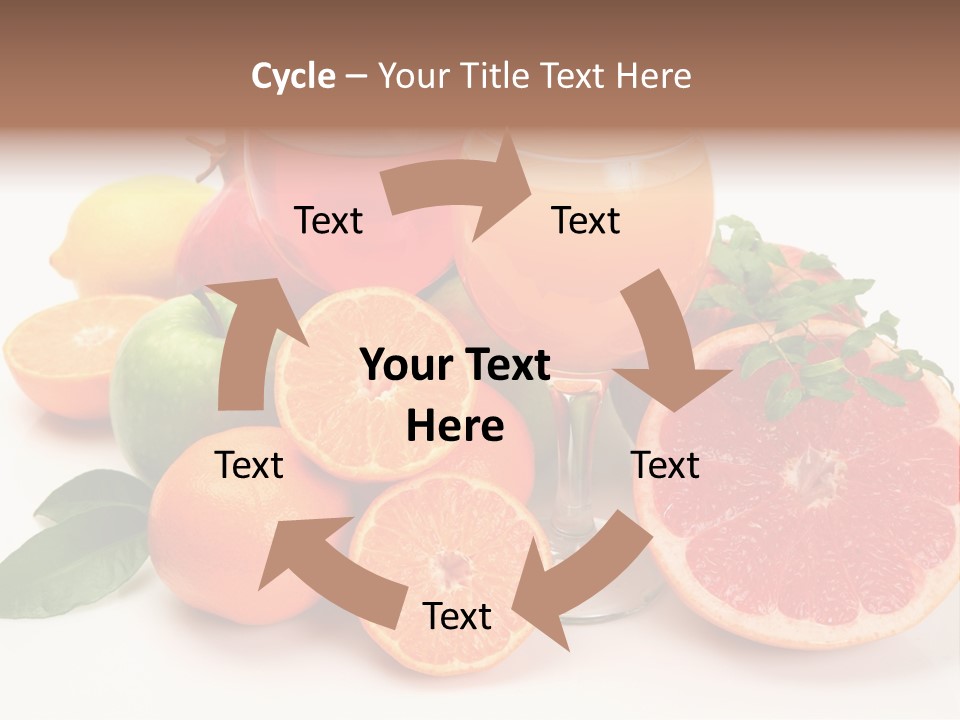 Cycle – Your Title Text Here

Text

Text

Your Text Here

Text

Text

Text